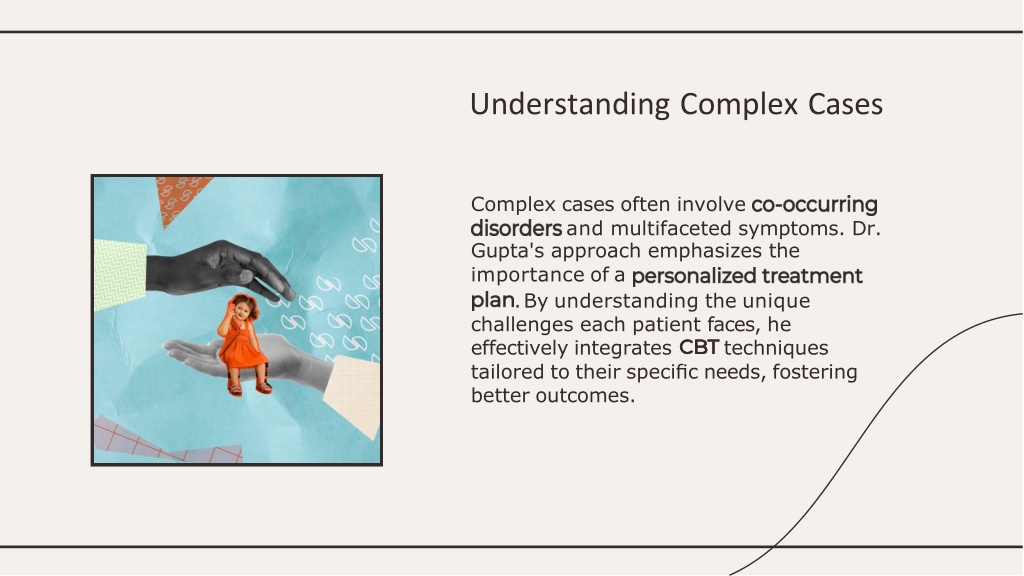 Understanding Complex Cases

Complex cases often involve co-occurring disorders and multifaceted symptoms. Dr. Gupta's approach emphasizes the importance of a personalized treatment plan. By understanding the unique challenges each patient faces, he effectively integrates CBT techniques tailored to their specific needs, fostering better outcomes.